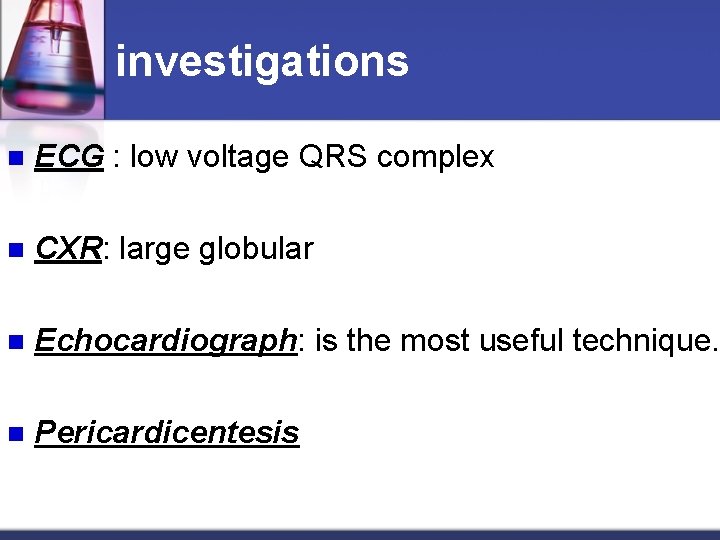 investigations

ECG : low voltage QRS complex

CXR: large globular

Echocardiograph: is the most useful technique.

Pericardicentesis